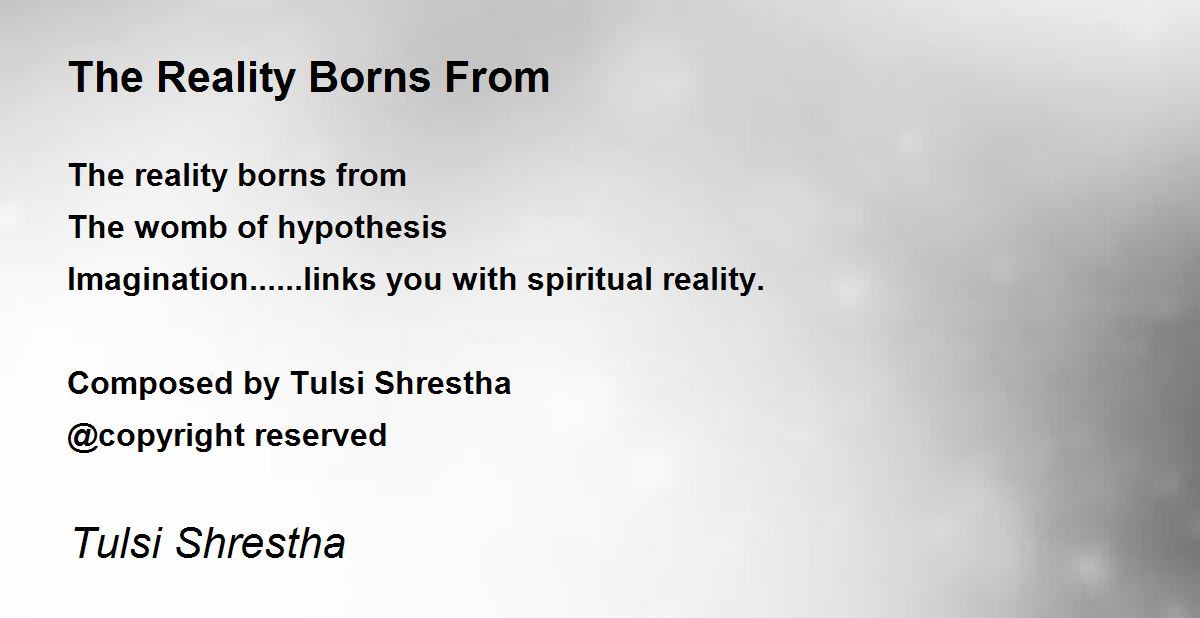 The Reality Borns From

The reality borns from
The womb of hypothesis
Imagination......links you with spiritual reality.

Composed by Tulsi Shrestha
@copyright reserved

Tulsi Shrestha